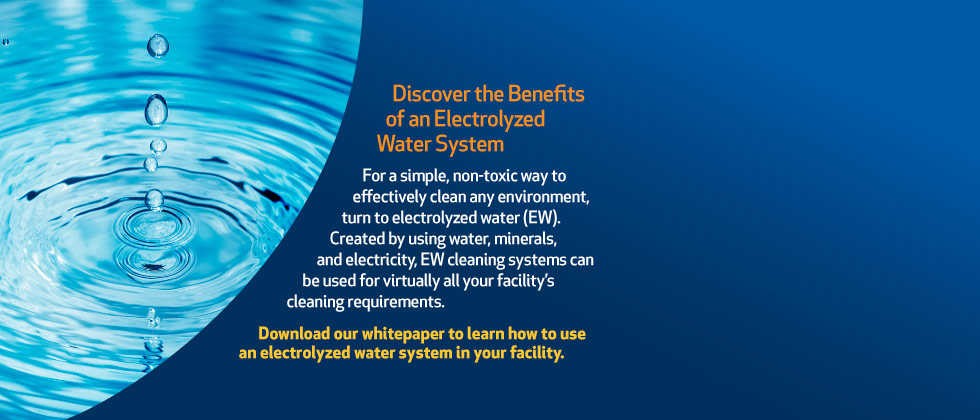 Discover the Benefits of an Electrolyzed Water System

For a simple, non-toxic way to effectively clean any environment, turn to electrolyzed water (EW). Created by using water, minerals, and electricity, EW cleaning systems can be used for virtually all your facility's cleaning requirements.

Download our whitepaper to learn how to use an electrolyzed water system in your facility.